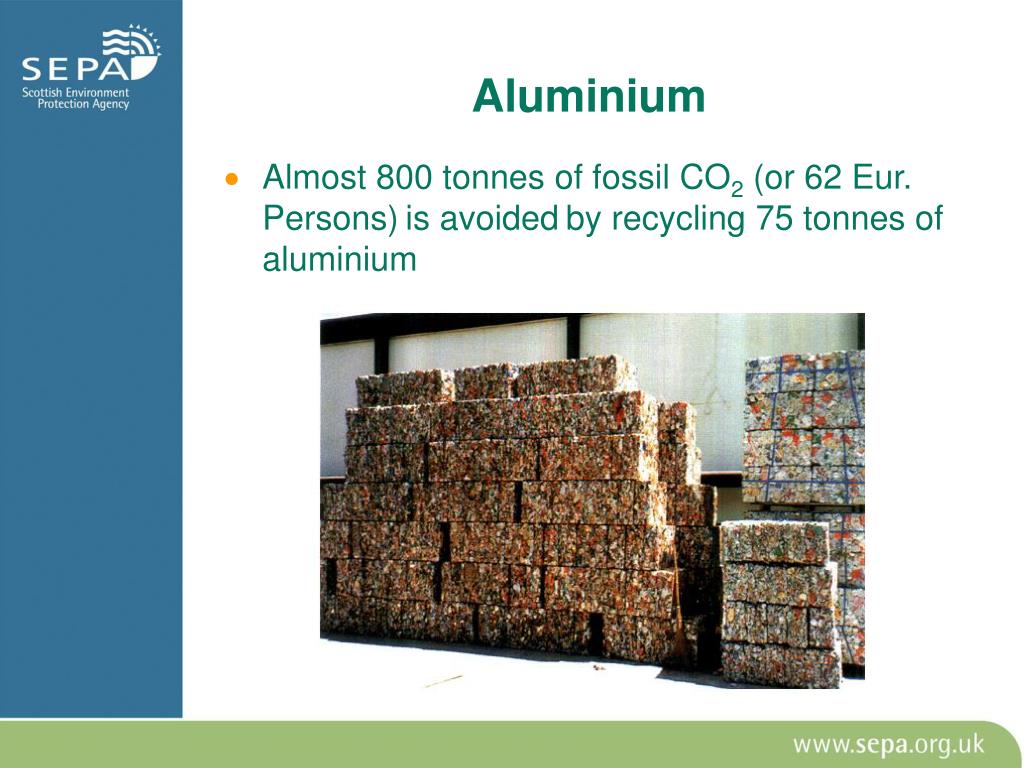 SEPA
Scottish Environment Protection Agency

Aluminium

• Almost 800 tonnes of fossil $CO_2$ (or 62 Eur. Persons) is avoided by recycling 75 tonnes of aluminium

www.sepa.org.uk